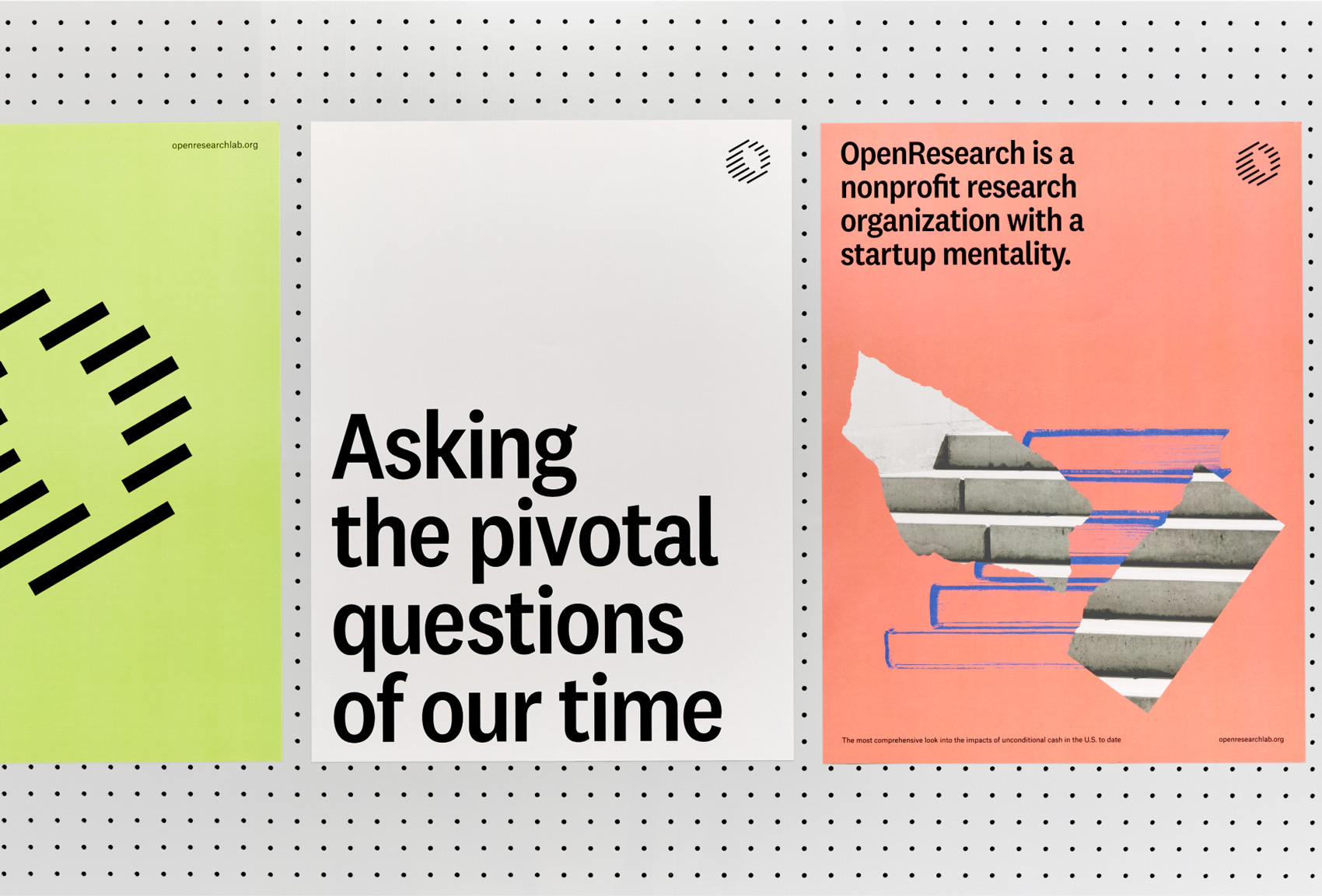 openresearchlab.org

Asking the pivotal questions of our time

OpenResearch is a nonprofit research organization with a startup mentality.

The most comprehensive look into the impacts of unconditional cash in the U.S. to date

openresearchlab.org